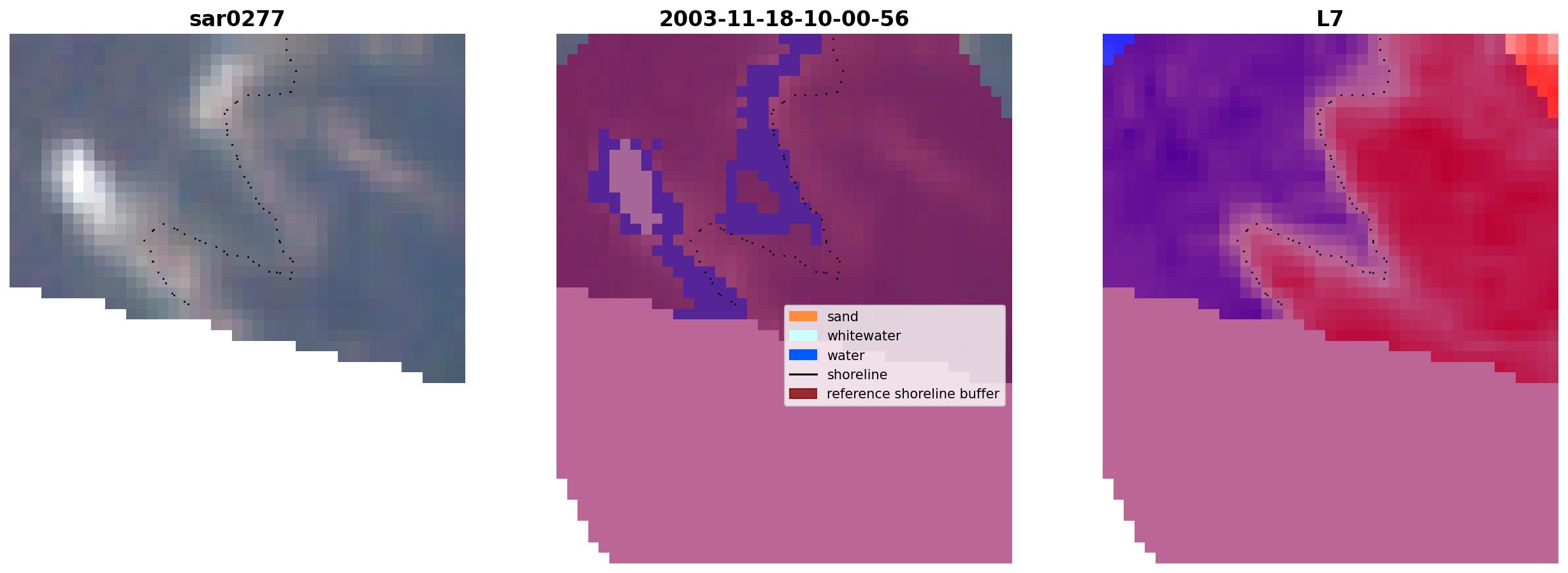 sar0277

2003-11-18-10-00-56

sand
whitewater
water
shoreline
reference shoreline buffer

L7